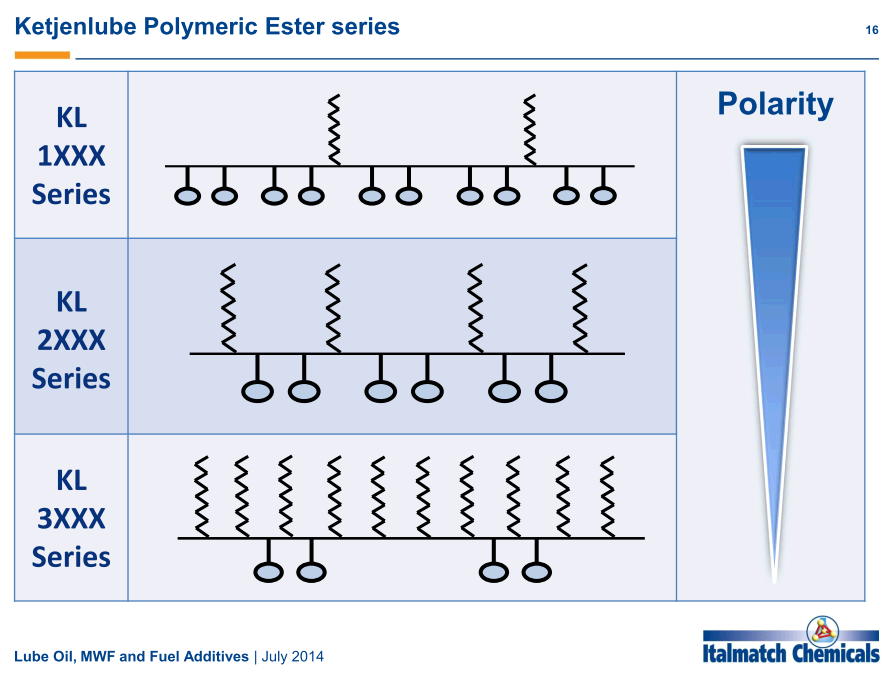 Ketjenlube Polymeric Ester series

16

KL 1XXX Series

KL 2XXX Series

KL 3XXX Series

Polarity

Lube Oil, MWF and Fuel Additives | July 2014

Italmatch Chemicals